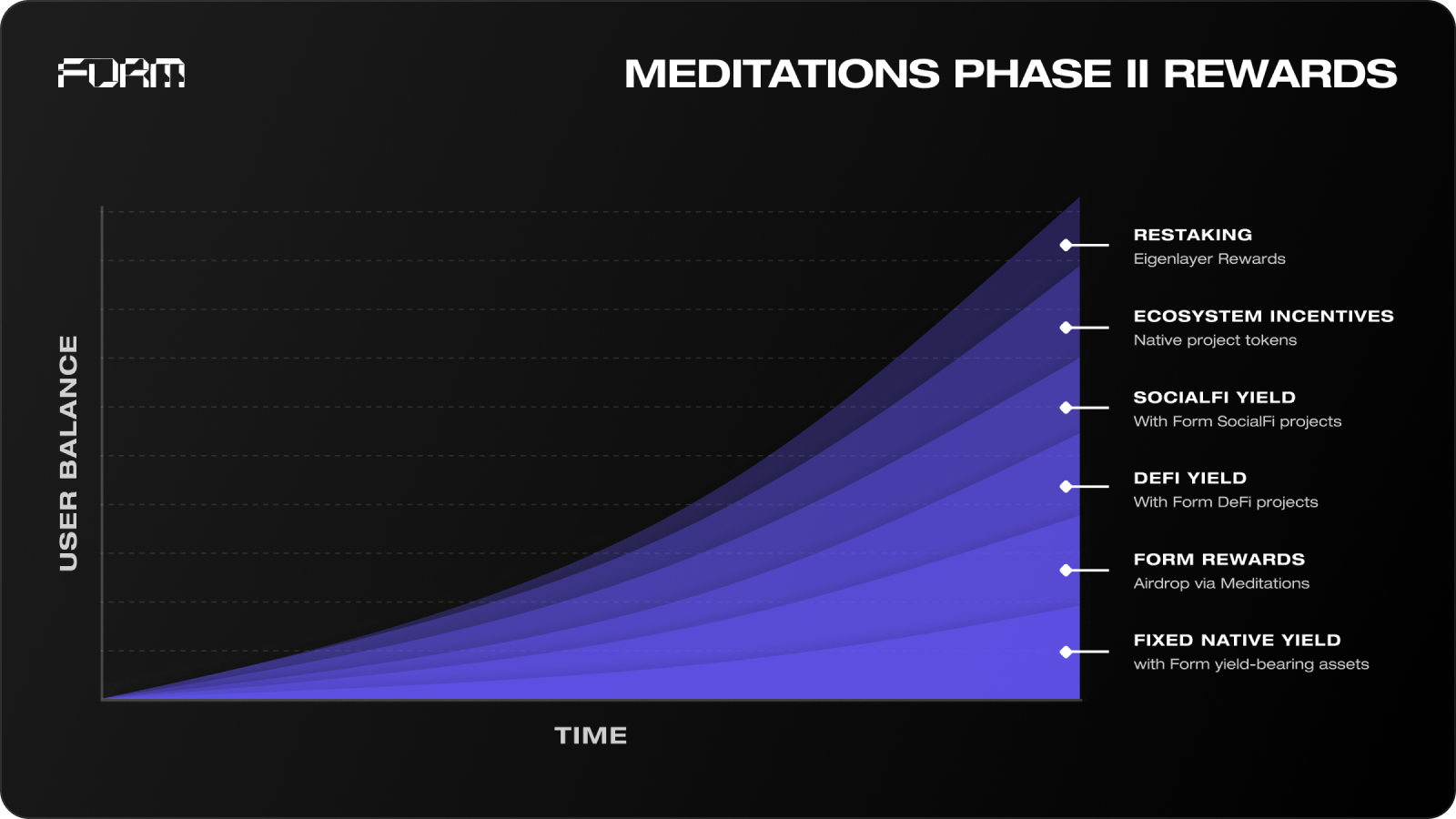 FORM

MEDITATIONS PHASE II REWARDS

USER BALANCE

TIME

RESTAKING
Eigenlayer Rewards

ECOSYSTEM INCENTIVES
Native project tokens

SOCIALFI YIELD
With Form SocialFi projects

DEFI YIELD
With Form DeFi projects

FORM REWARDS
Airdrop via Meditations

FIXED NATIVE YIELD
with Form yield-bearing assets